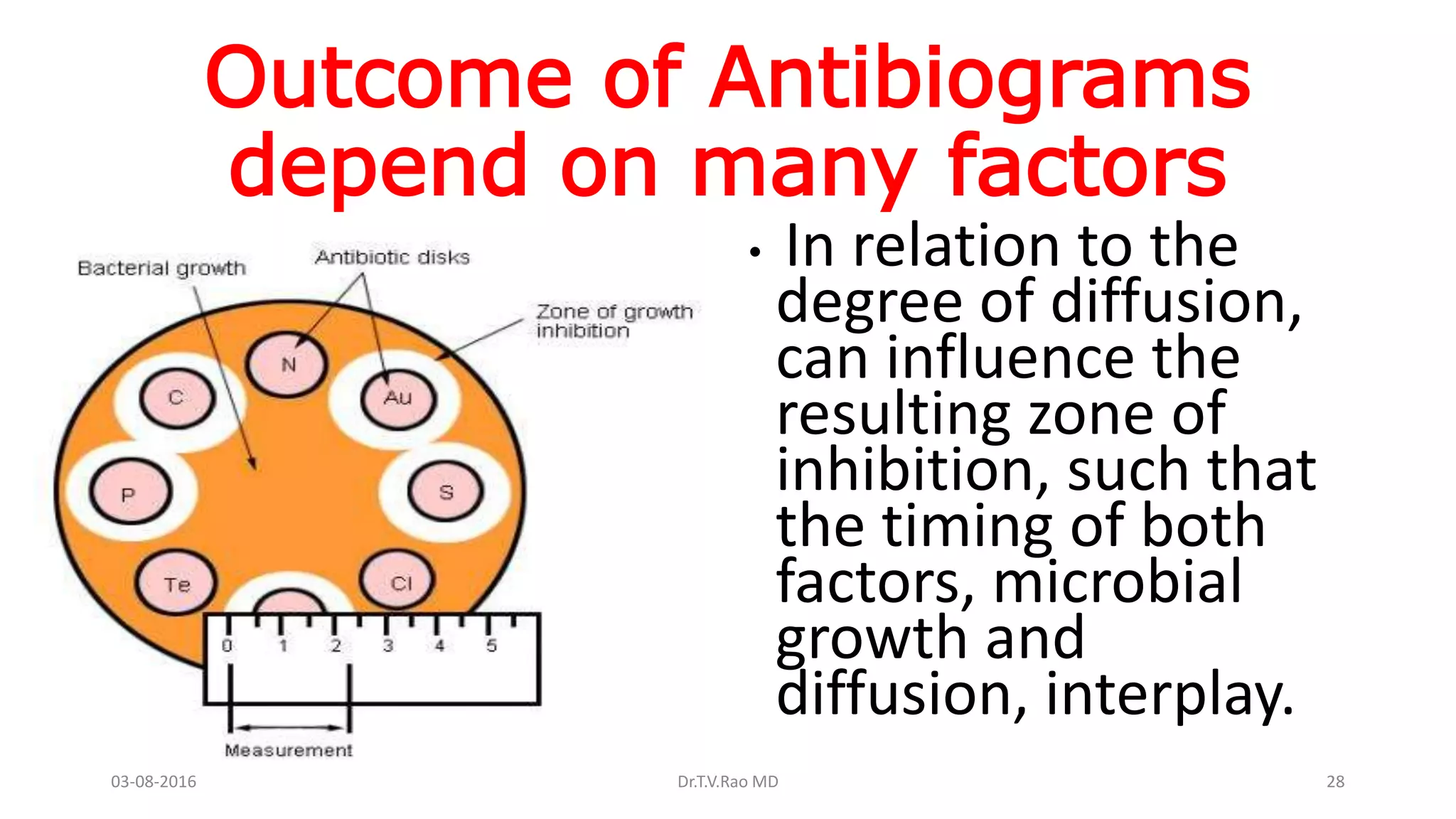 Outcome of Antibiograms depend on many factors

Bacterial growth

Antibiotic disks

Zone of growth inhibition

N

C

Au

P

S

Te

Cl

0 1 2 3 4 5

Measurement

• In relation to the degree of diffusion, can influence the resulting zone of inhibition, such that the timing of both factors, microbial growth and diffusion, interplay.

03-08-2016

Dr.T.V.Rao MD

28